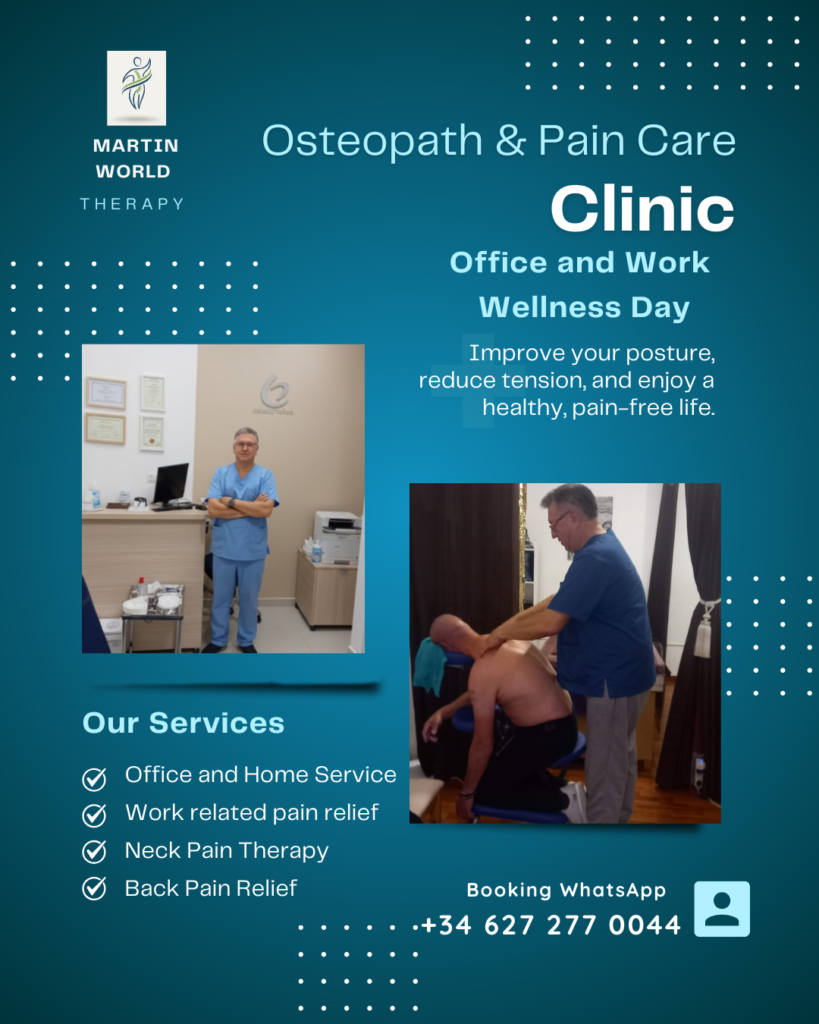 MARTIN WORLD
THERAPY

Osteopath & Pain Care
Clinic

Office and Work Wellness Day

Improve your posture, reduce tension, and enjoy a healthy, pain-free life.

Our Services

Office and Home Service
Work related pain relief
Neck Pain Therapy
Back Pain Relief

Booking WhatsApp
+34 627 277 0044